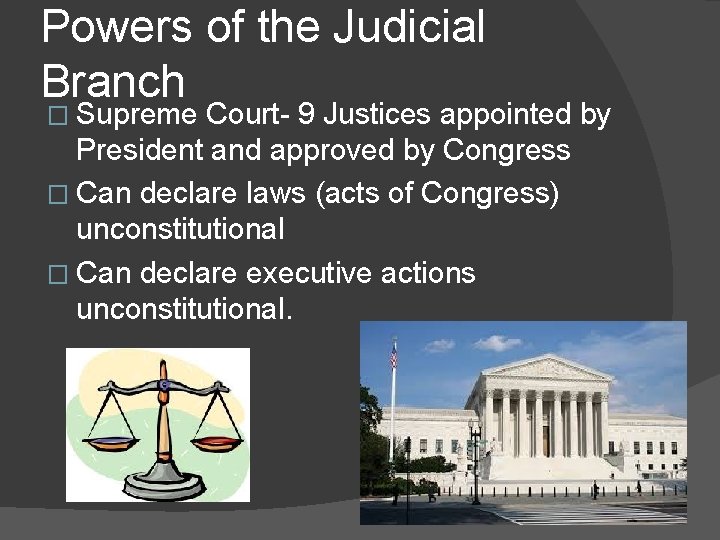 Powers of the Judicial Branch

□ Supreme Court- 9 Justices appointed by President and approved by Congress

□ Can declare laws (acts of Congress) unconstitutional

□ Can declare executive actions unconstitutional.